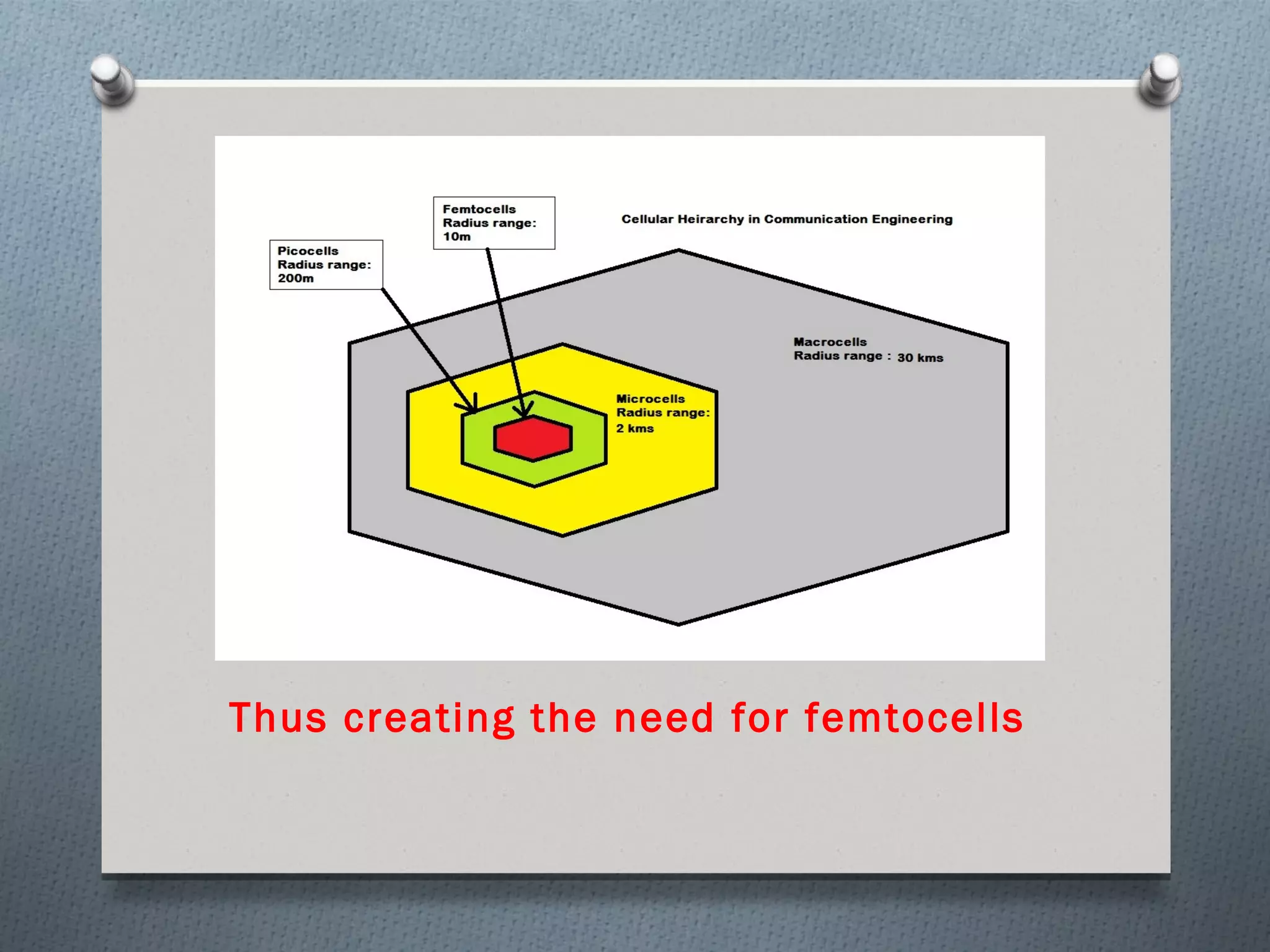 Femtocells
Radius range:
10m

Cellular Heirarchy in Communication Engineering

Picocells
Radius range:
200m

Macrocells
Radius range : 30 kms

Microcells
Radius range:
2 kms

Thus creating the need for femtocells